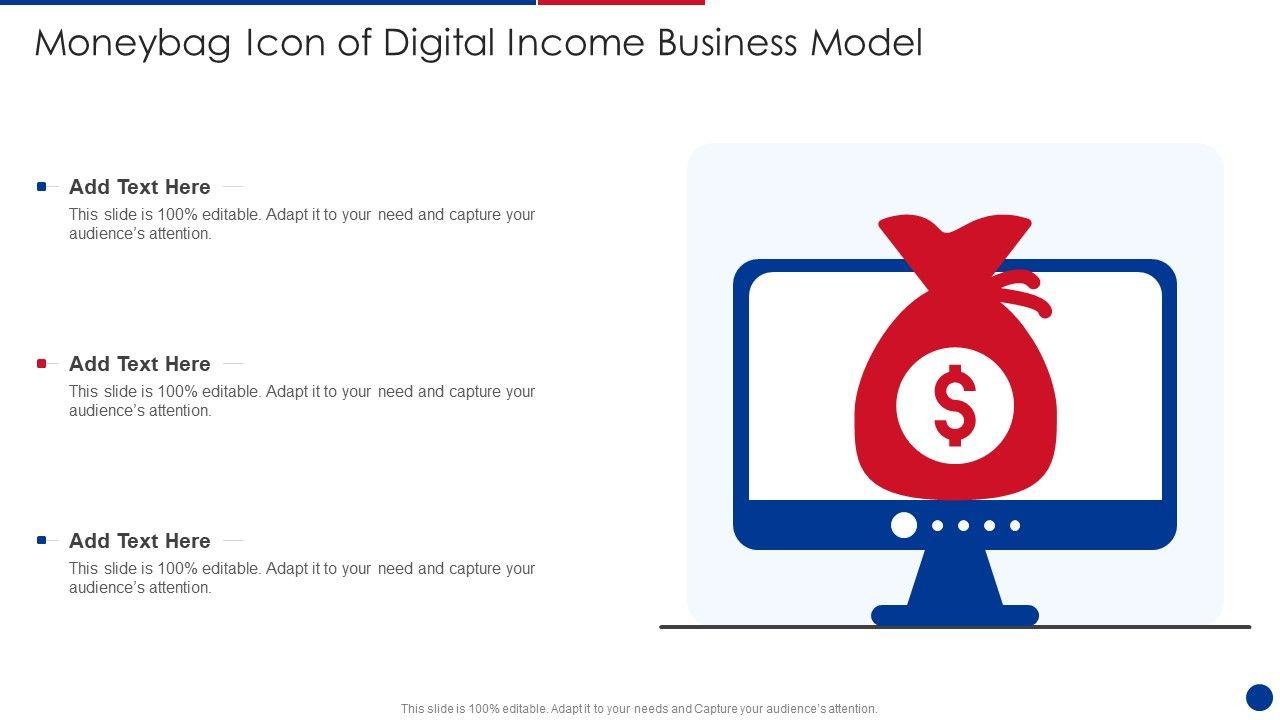 Moneybag Icon of Digital Income Business Model

Add Text Here
This slide is 100% editable. Adapt it to your need and capture your audience's attention.

Add Text Here
This slide is 100% editable. Adapt it to your need and capture your audience's attention.

Add Text Here
This slide is 100% editable. Adapt it to your need and capture your audience's attention.

$

This slide is 100% editable. Adapt it to your needs and Capture your audience's attention.